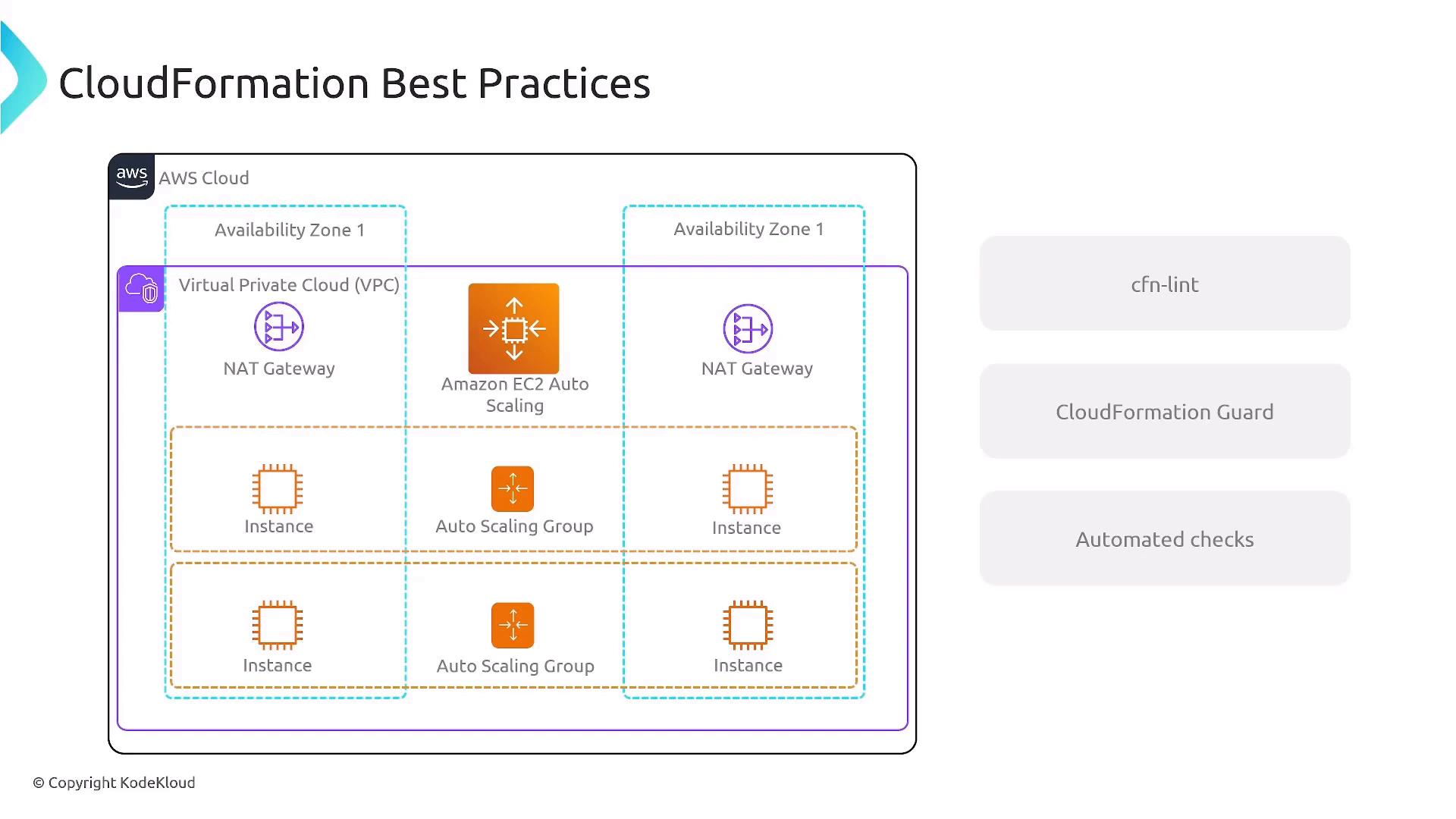 CloudFormation Best Practices

aws AWS Cloud

Availability Zone 1

Availability Zone 1

Virtual Private Cloud (VPC)

NAT Gateway

Amazon EC2 Auto Scaling

NAT Gateway

Instance

Auto Scaling Group

Instance

Instance

Auto Scaling Group

Instance

cfn-lint

CloudFormation Guard

Automated checks

© Copyright KodeKloud